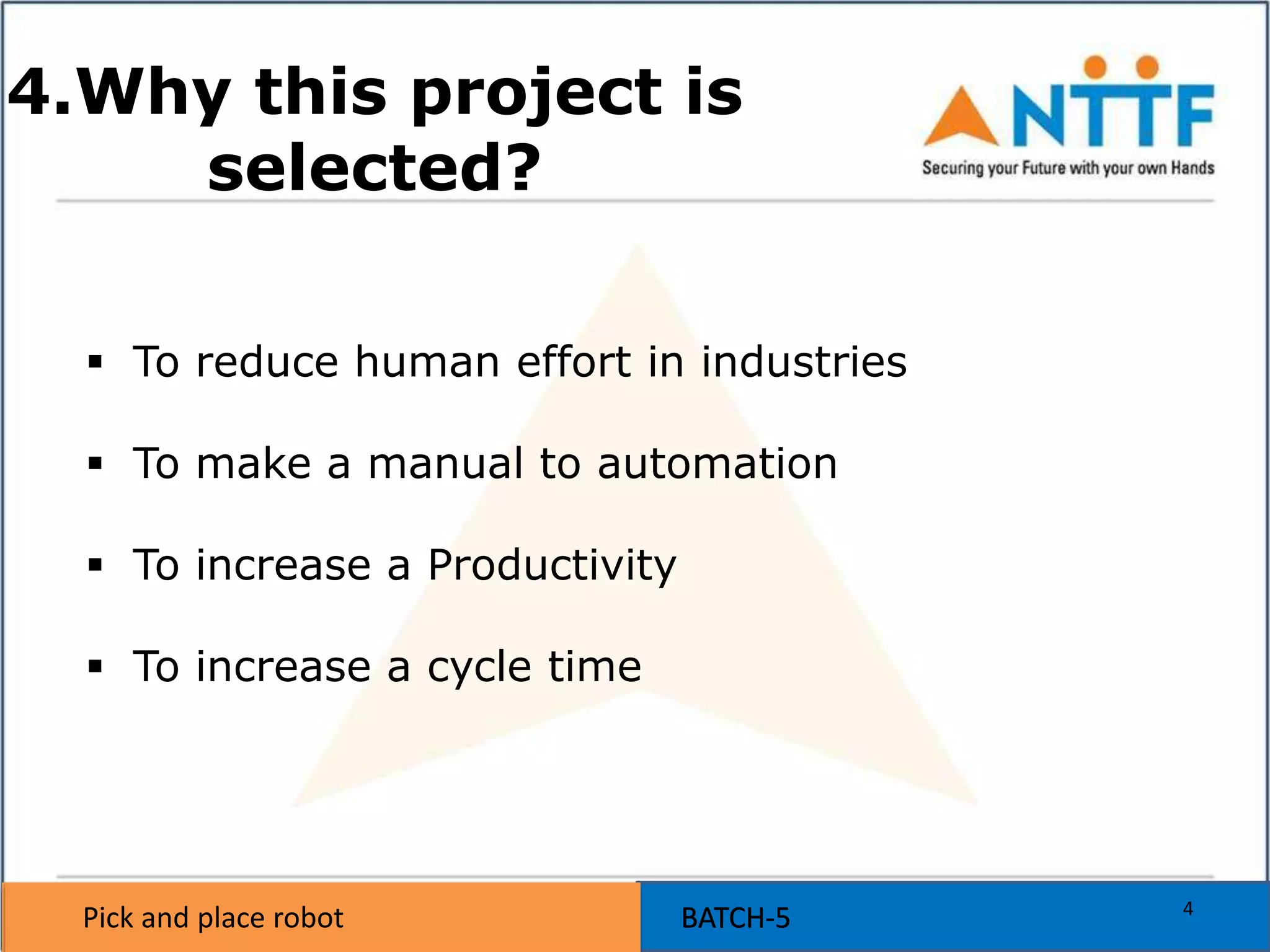 4.Why this project is selected?

NTTF
Securing your Future with your own Hands

▪ To reduce human effort in industries

▪ To make a manual to automation

▪ To increase a Productivity

▪ To increase a cycle time

Pick and place robot

BATCH-5

4